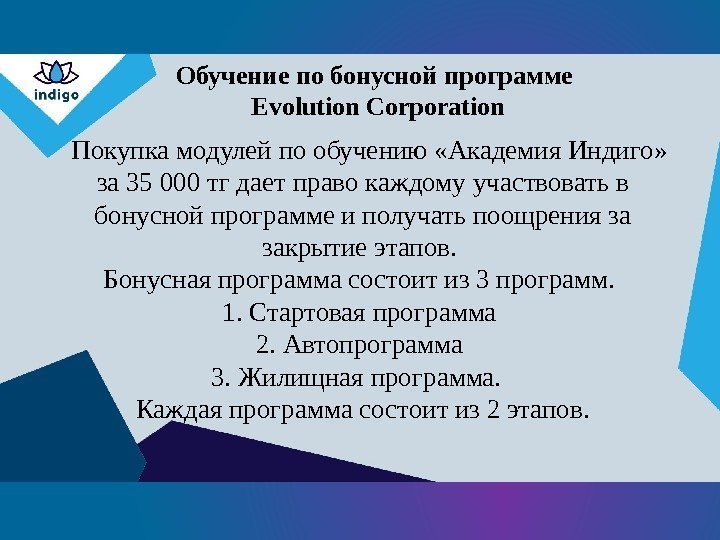 indigo

Обучение по бонусной программе Evolution Corporation

Покупка модулей по обучению «Академия Индиго» за 35 000 тг дает право каждому участвовать в бонусной программе и получать поощрения за закрытие этапов.
Бонусная программа состоит из 3 программ.
1. Стартовая программа
2. Автопрограмма
3. Жилищная программа.
Каждая программа состоит из 2 этапов.